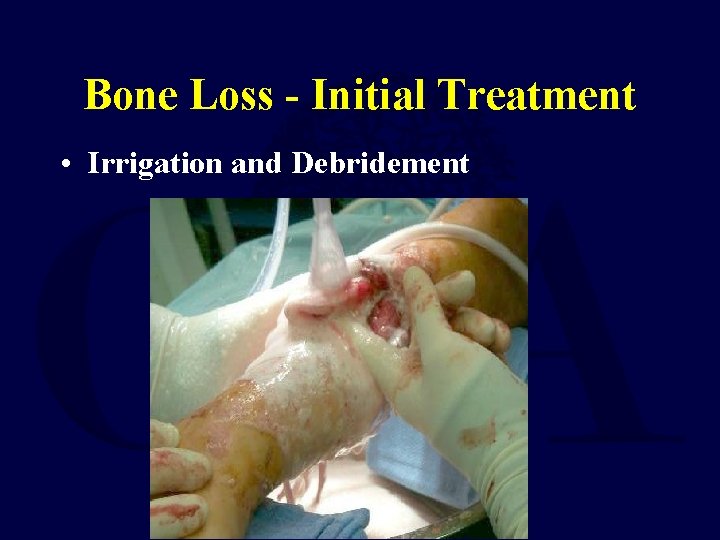 Bone Loss - Initial Treatment

• Irrigation and Debridement